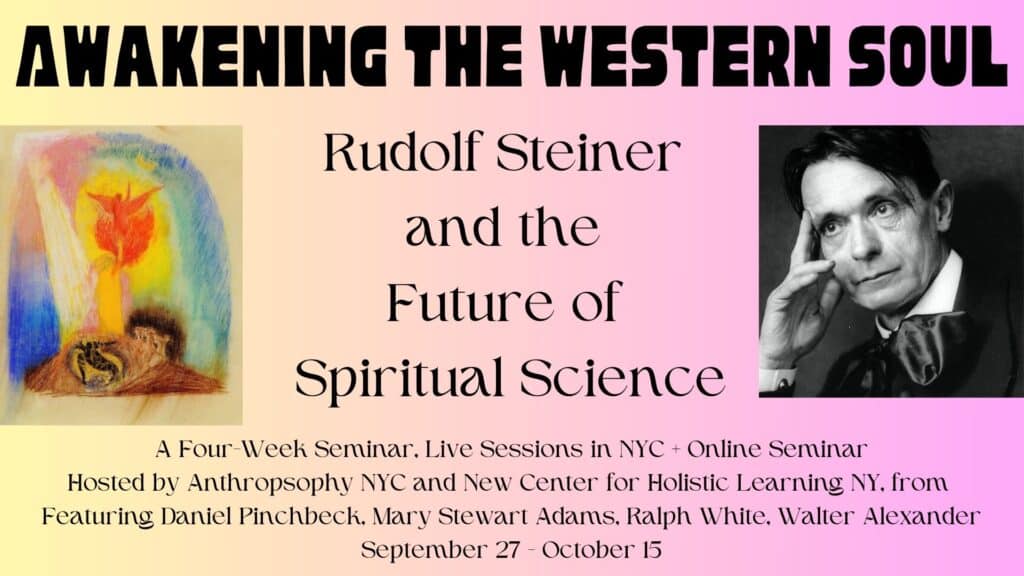 AWAKENING THE WESTERN SOUL

Rudolf Steiner and the Future of Spiritual Science

A Four-Week Seminar, Live Sessions in NYC + Online Seminar
Hosted by Anthropsophy NYC and New Center for Holistic Learning NY, from
Featuring Daniel Pinchbeck, Mary Stewart Adams, Ralph White, Walter Alexander
September 27 - October 15